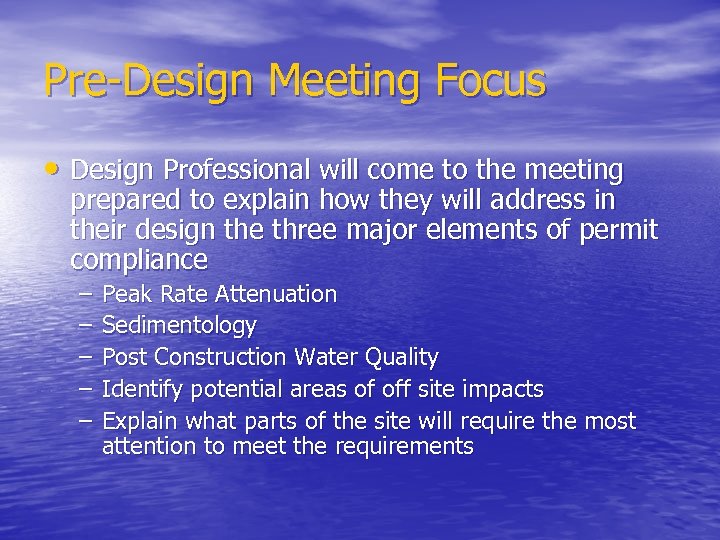 Pre-Design Meeting Focus

• Design Professional will come to the meeting prepared to explain how they will address in their design the three major elements of permit compliance
– Peak Rate Attenuation
– Sedimentology
– Post Construction Water Quality
– Identify potential areas of off site impacts
– Explain what parts of the site will require the most attention to meet the requirements